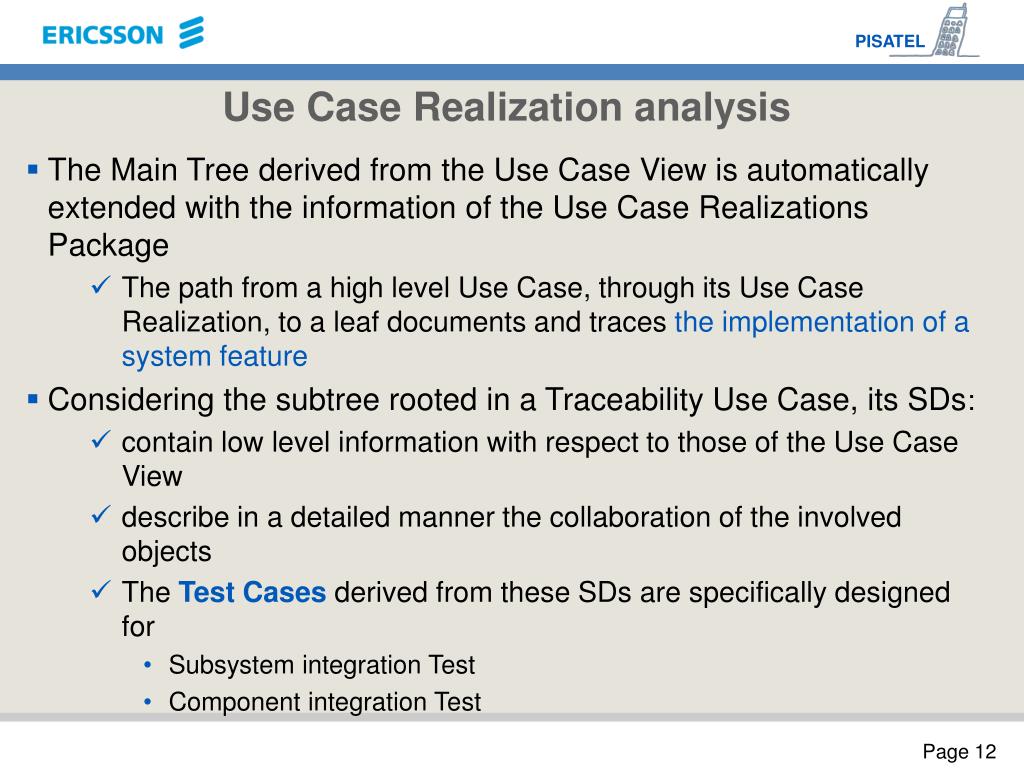 ERICSSON

PISATEL

Use Case Realization analysis

▪ The Main Tree derived from the Use Case View is automatically extended with the information of the Use Case Realizations Package

✓ The path from a high level Use Case, through its Use Case Realization, to a leaf documents and traces the implementation of a system feature

▪ Considering the subtree rooted in a Traceability Use Case, its SDs:

✓ contain low level information with respect to those of the Use Case View

✓ describe in a detailed manner the collaboration of the involved objects

✓ The Test Cases derived from these SDs are specifically designed for

• Subsystem integration Test

• Component integration Test

Page 12